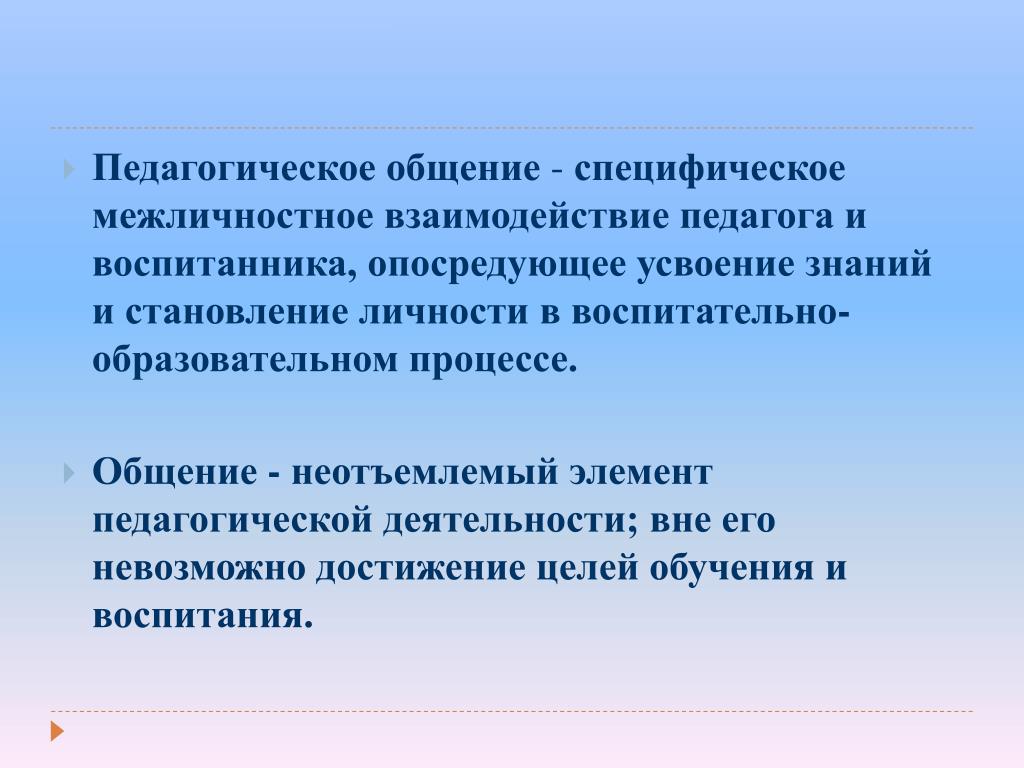 Педагогическое общение - специфическое межличностное взаимодействие педагога и воспитанника, опосредующее усвоение знаний и становление личности в воспитательно-образовательном процессе.

Общение - неотъемлемый элемент педагогической деятельности; вне его невозможно достижение целей обучения и воспитания.